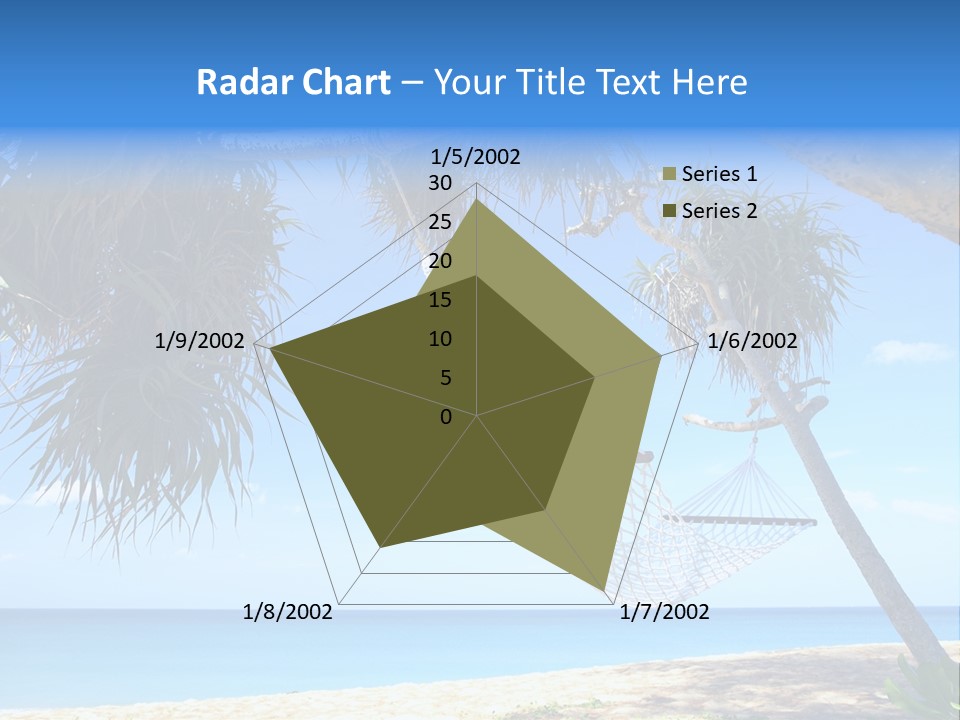 Radar Chart – Your Title Text Here

1/5/2002
30
25
20
15
10
5
0
1/6/2002
1/7/2002
1/8/2002
1/9/2002

Series 1
Series 2